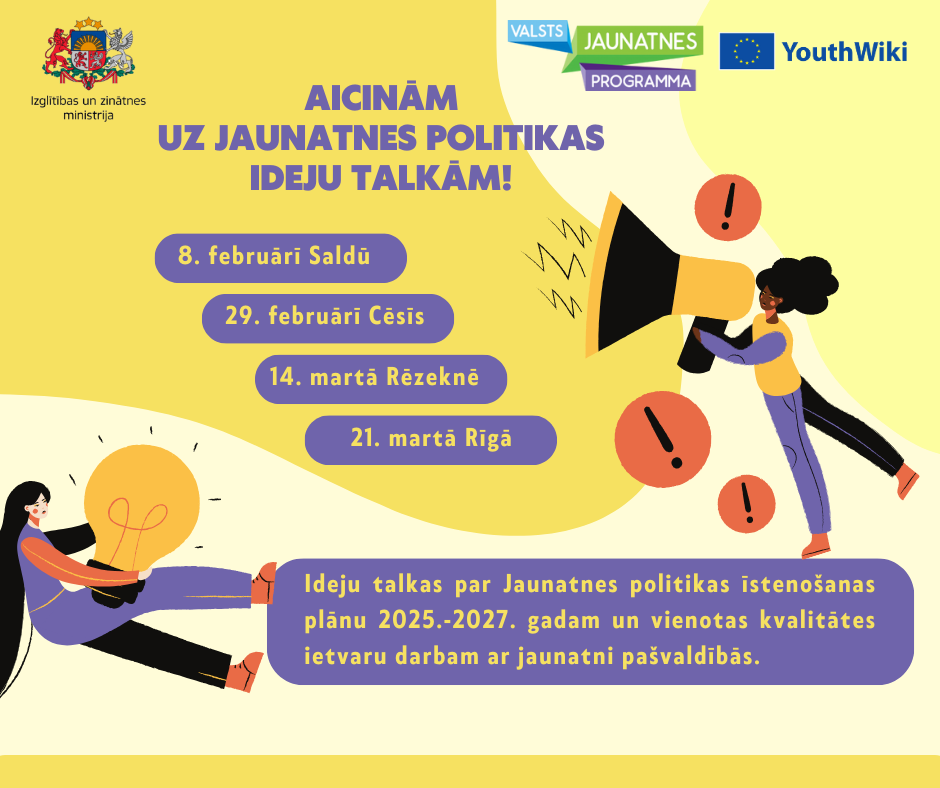 Izglītības un zinātnes ministrija

VALSTS JAUNATNES PROGRAMMA

YouthWiki

AICINĀM
UZ JAUNATNES POLITIKAS
IDEJU TALKĀM!

8. februārī Saldū

29. februārī Cēsīs

14. martā Rēzeknē

21. martā Rīgā

Ideju talkas par Jaunatnes politikas īstenošanas plānu 2025.-2027. gadam un vienotas kvalitātes ietvaru darbam ar jaunatni pašvaldībās.